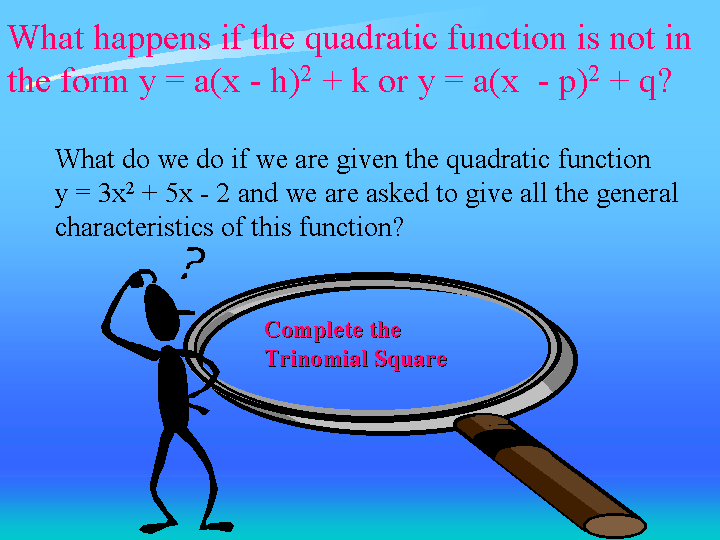 What happens if the quadratic function is not in the form $y = a(x - h)^2 + k$ or $y = a(x - p)^2 + q$?

What do we do if we are given the quadratic function $y = 3x^2 + 5x - 2$ and we are asked to give all the general characteristics of this function?

?

Complete the Trinomial Square